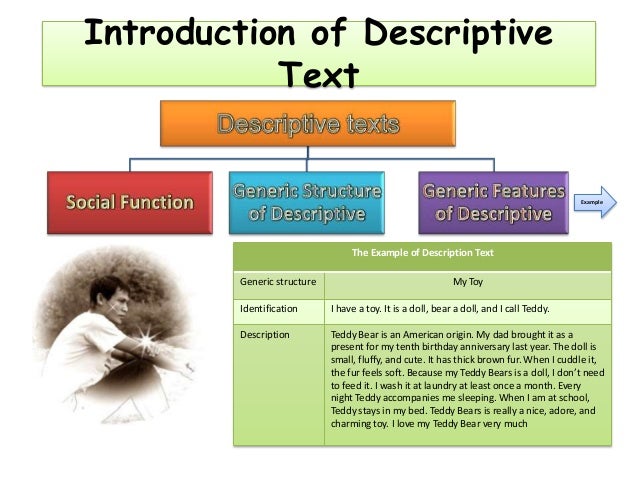 Introduction of Descriptive Text

Descriptive texts

Social Function

Generic Structure of Descriptive

Generic Features of Descriptive

Example

| The Example of Description Text | |
|---|---|
| Generic structure | My Toy |
| Identification | I have a toy. It is a doll, bear a doll, and I call Teddy. |
| Description | Teddy Bear is an American origin. My dad brought it as a present for my tenth birthday anniversary last year. The doll is small, fluffy, and cute. It has thick brown fur. When I cuddle it, the fur feels soft. Because my Teddy Bears is a doll, I don't need to feed it. I wash it at laundry at least once a month. Every night Teddy accompanies me sleeping. When I am at school, Teddy stays in my bed. Teddy Bears is really a nice, adore, and charming toy. I love my Teddy Bear very much |